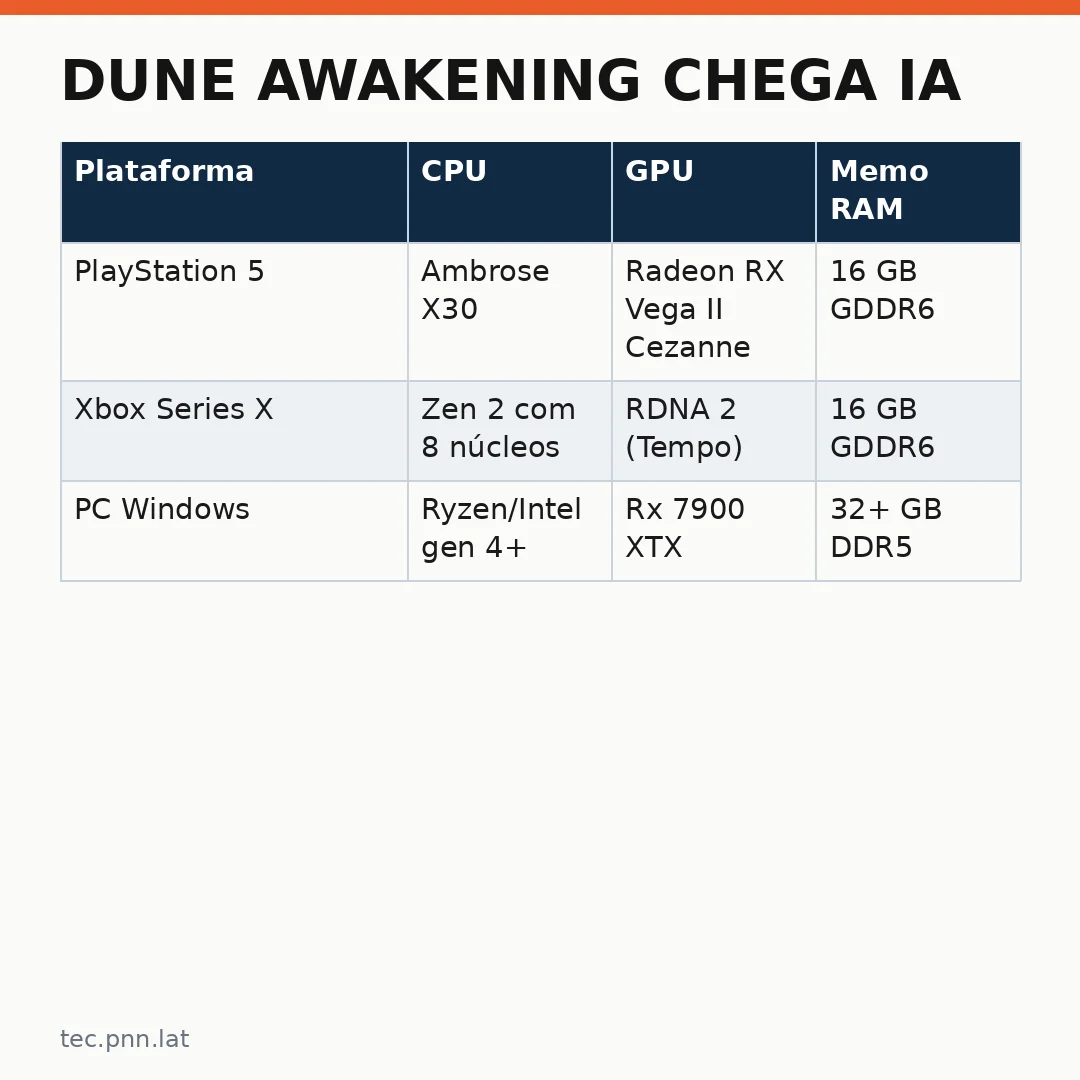 DUNE AWAKENING CHEGA IA

| Plataforma | CPU | GPU | Memo RAM |
|---|---|---|---|
| PlayStation 5 | Ambrose X30 | Radeon RX Vega II Cezanne | 16 GB GDDR6 |
| Xbox Series X | Zen 2 com 8 núcleos | RDNA 2 (Tempo) | 16 GB GDDR6 |
| PC Windows | Ryzen/Intel gen 4+ | Rx 7900 XTX | 32+ GB DDR5 |

tec.pnn.lat